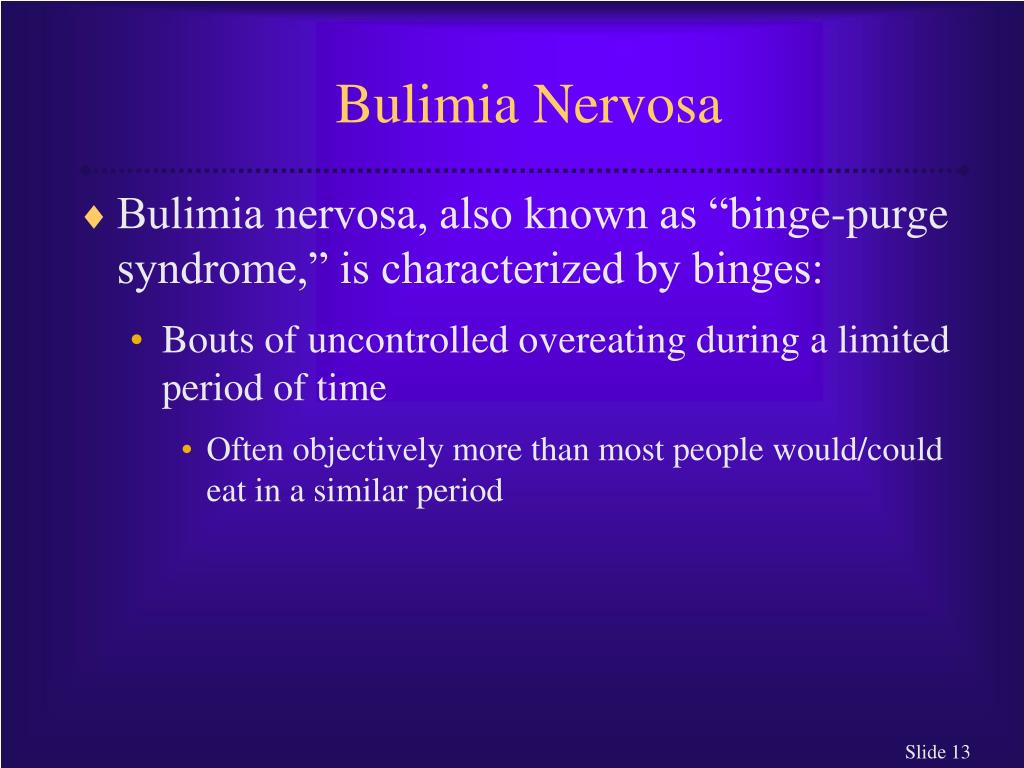 Bulimia Nervosa

♦ Bulimia nervosa, also known as “binge-purge syndrome,” is characterized by binges:

• Bouts of uncontrolled overeating during a limited period of time

• Often objectively more than most people would/could eat in a similar period

Slide 13